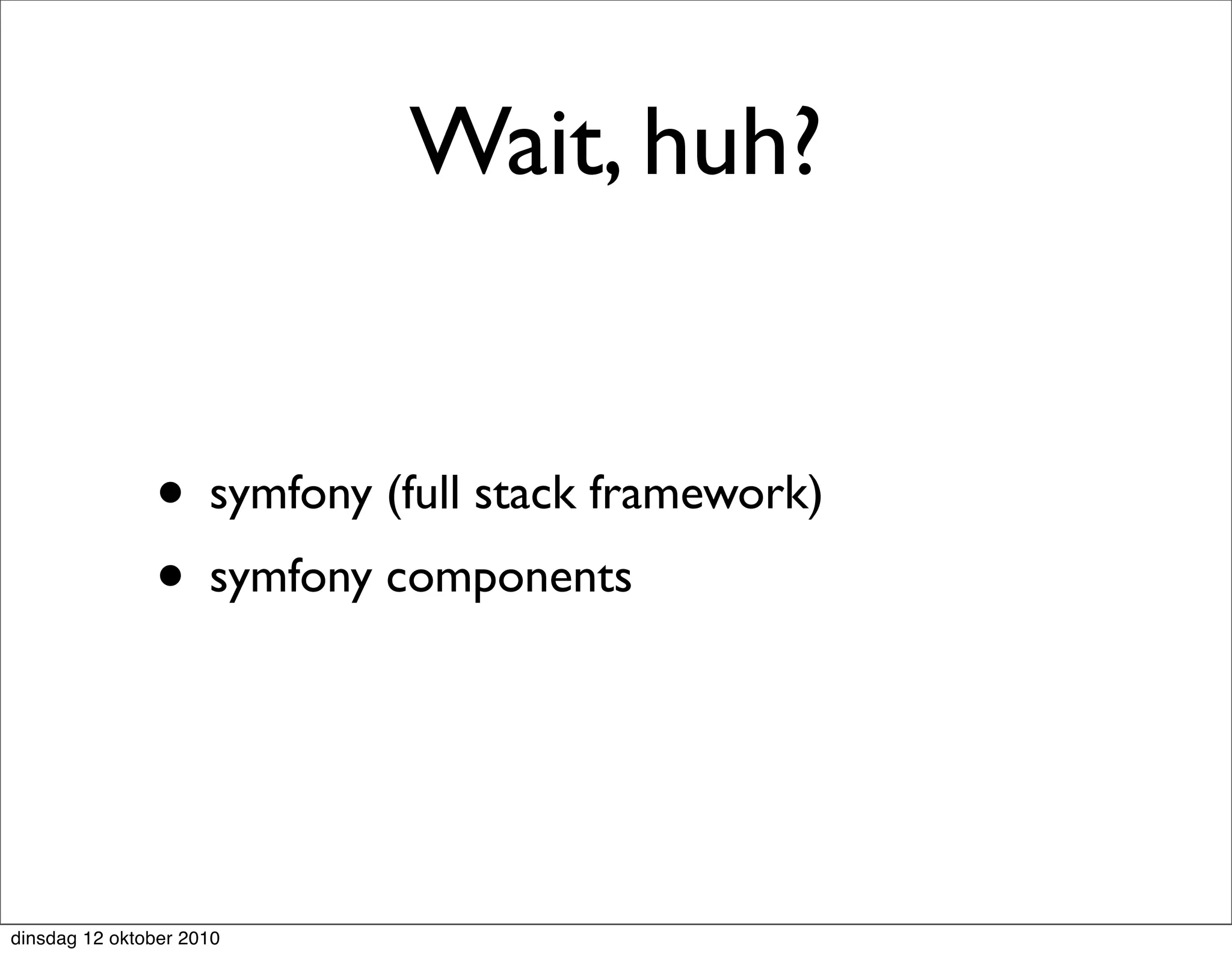 Wait, huh?

• symfony (full stack framework)
• symfony components

dinsdag 12 oktober 2010